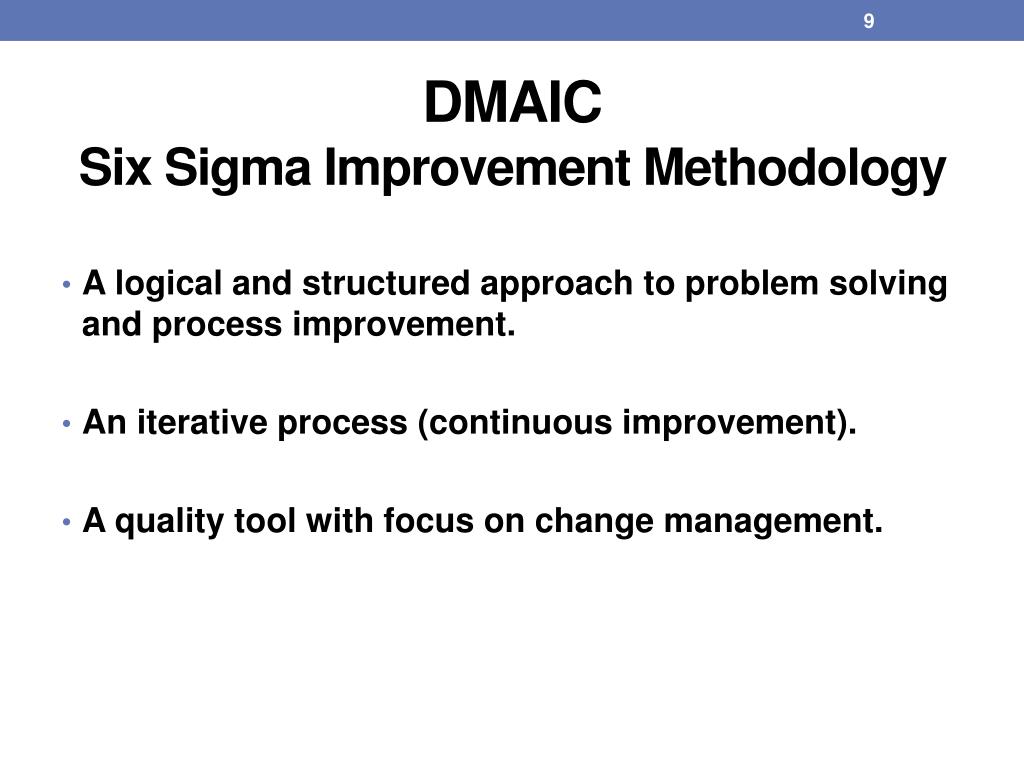 9

DMAIC
Six Sigma Improvement Methodology

• A logical and structured approach to problem solving and process improvement.

• An iterative process (continuous improvement).

• A quality tool with focus on change management.